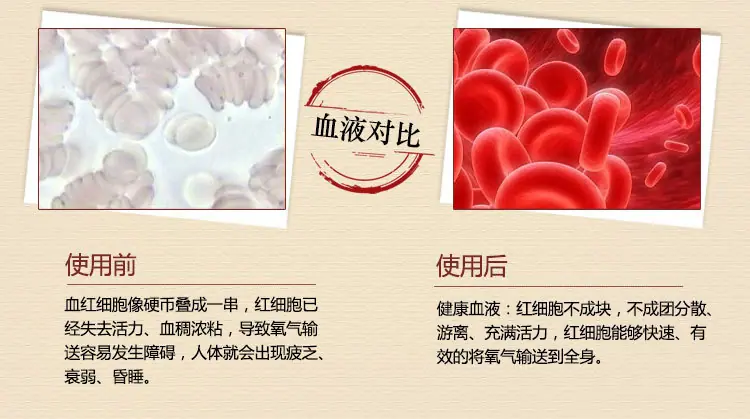 血液对比

使用前

血红细胞像硬币叠成一串，红细胞已经失去活力、血稠浓粘，导致氧气输送容易发生障碍，人体就会出现疲乏、衰弱、昏睡。

使用后

健康血液：红细胞不成块，不成团分散、游离、充满活力，红细胞能够快速、有效的将氧气输送到全身。